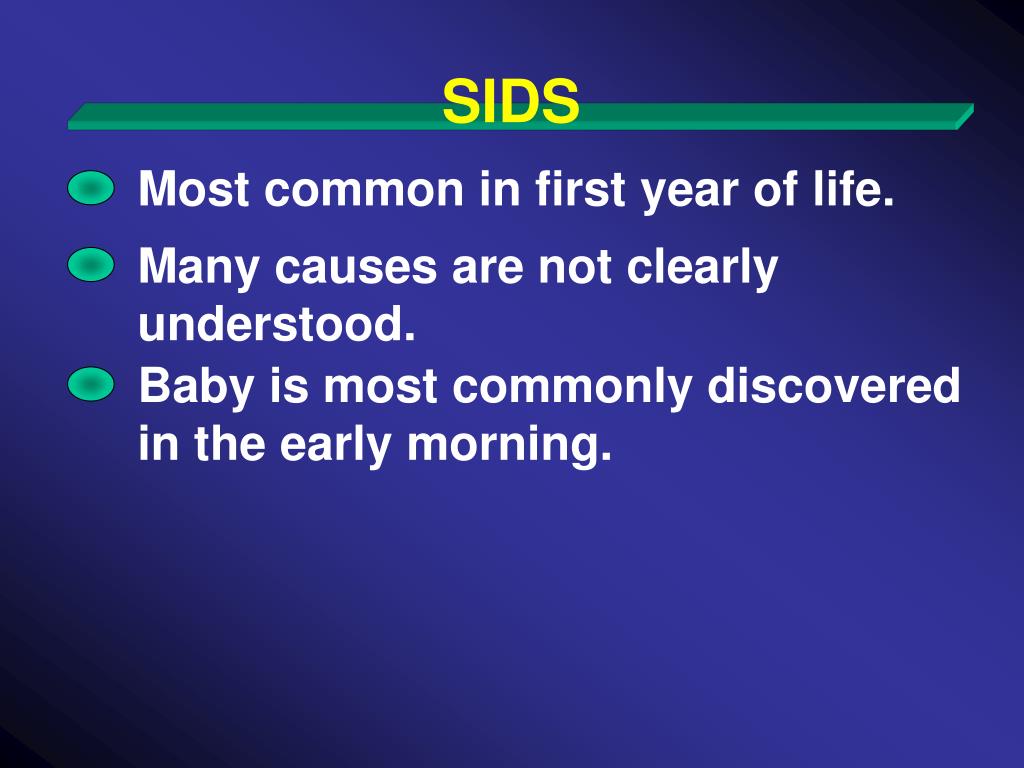 SIDS

Most common in first year of life.

Many causes are not clearly understood.

Baby is most commonly discovered in the early morning.